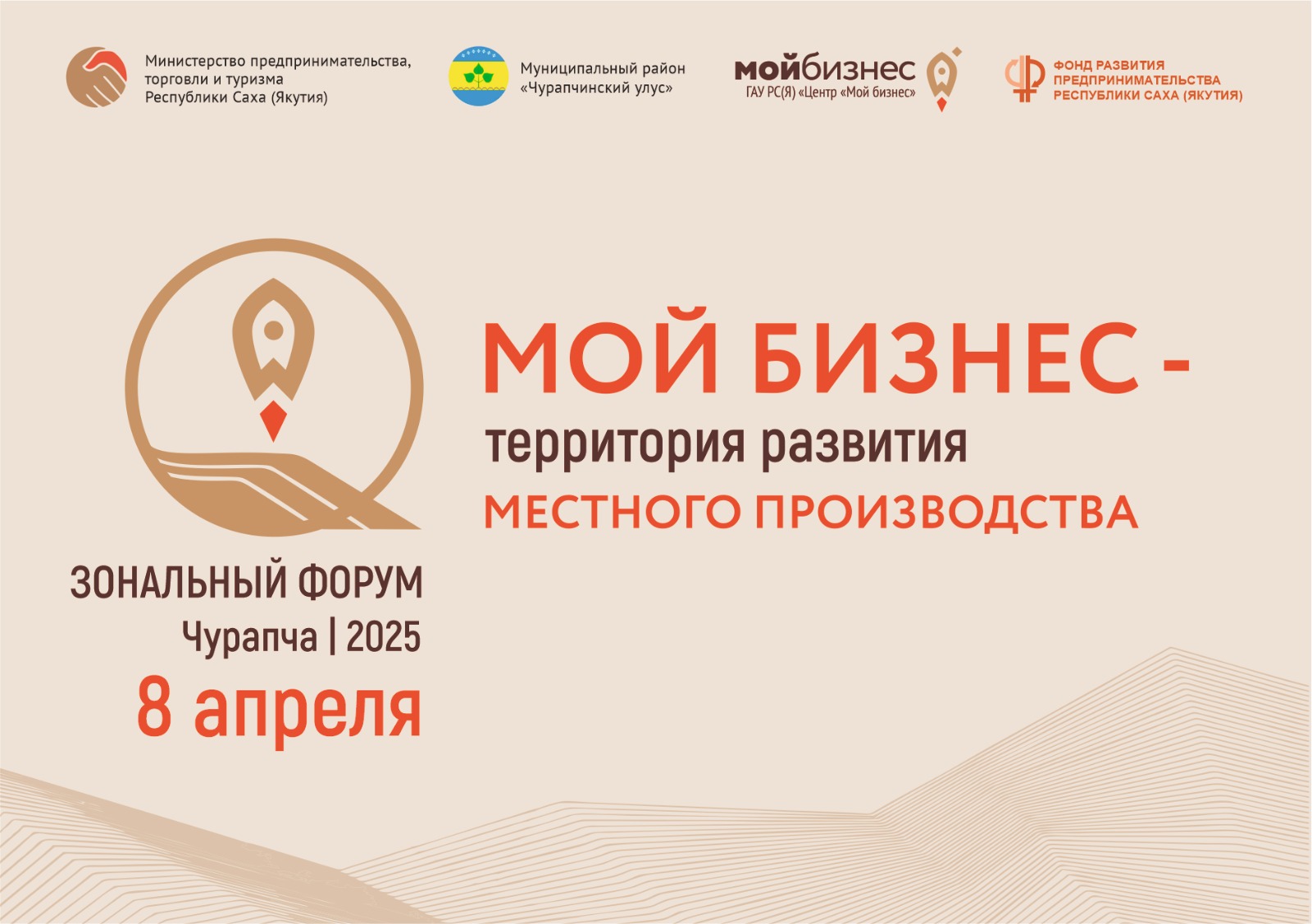 Министерство предпринимательства, торговли и туризма Республики Саха (Якутия)

Муниципальный район «Чурапчинский улус»

мойбизнес
ГАУ РС(Я) «Центр «Мой бизнес»

ФОНД РАЗВИТИЯ ПРЕДПРИНИМАТЕЛЬСТВА РЕСПУБЛИКИ САХА (ЯКУТИЯ)

МОЙ БИЗНЕС -
территория развития
МЕСТНОГО ПРОИЗВОДСТВА

ЗОНАЛЬНЫЙ ФОРУМ
Чурапча | 2025
8 апреля